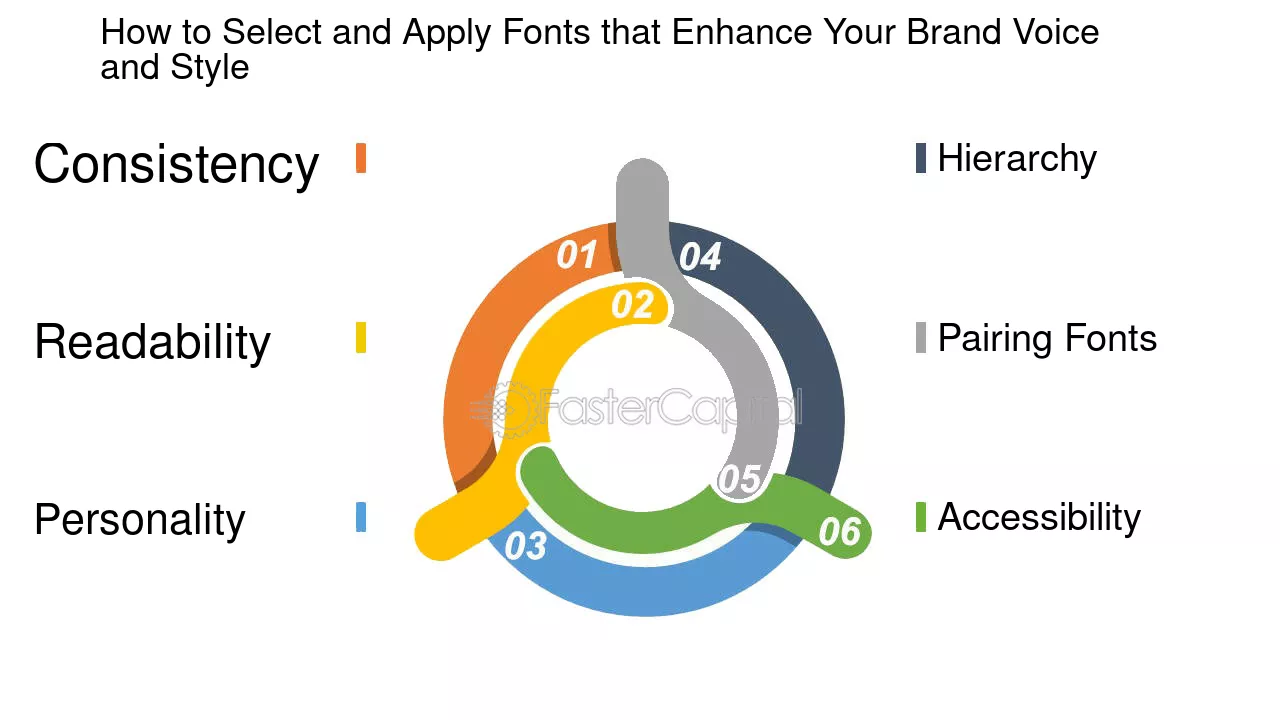 How to Select and Apply Fonts that Enhance Your Brand Voice and Style

Consistency

Readability

Personality

Hierarchy

Pairing Fonts

Accessibility

01

02

03

04

05

06

FasterCapital